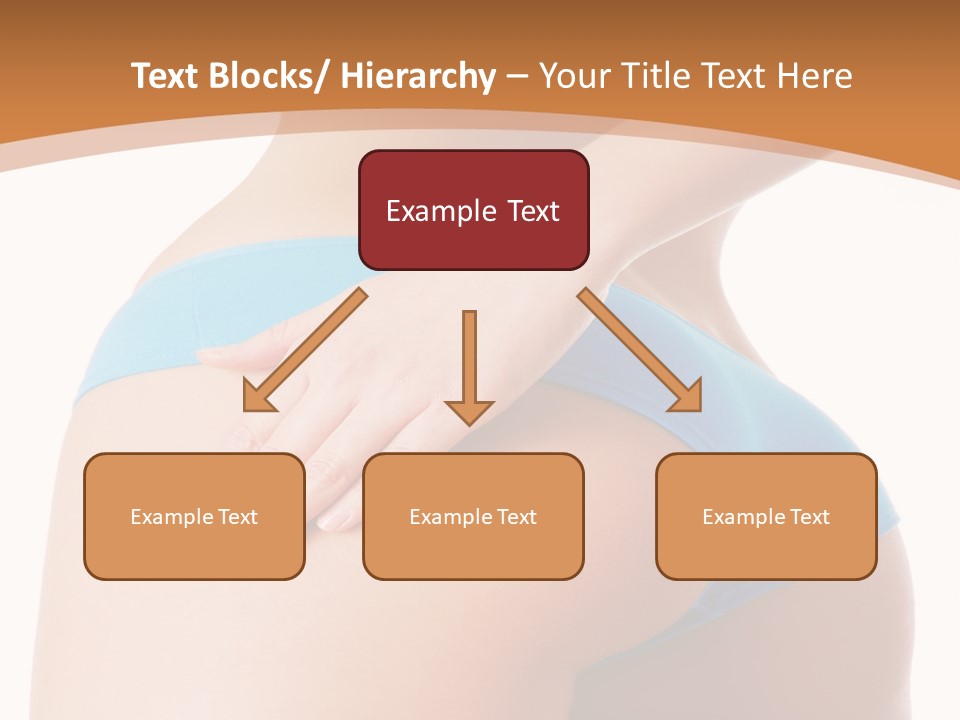 Text Blocks/ Hierarchy – Your Title Text Here

Example Text

Example Text

Example Text

Example Text